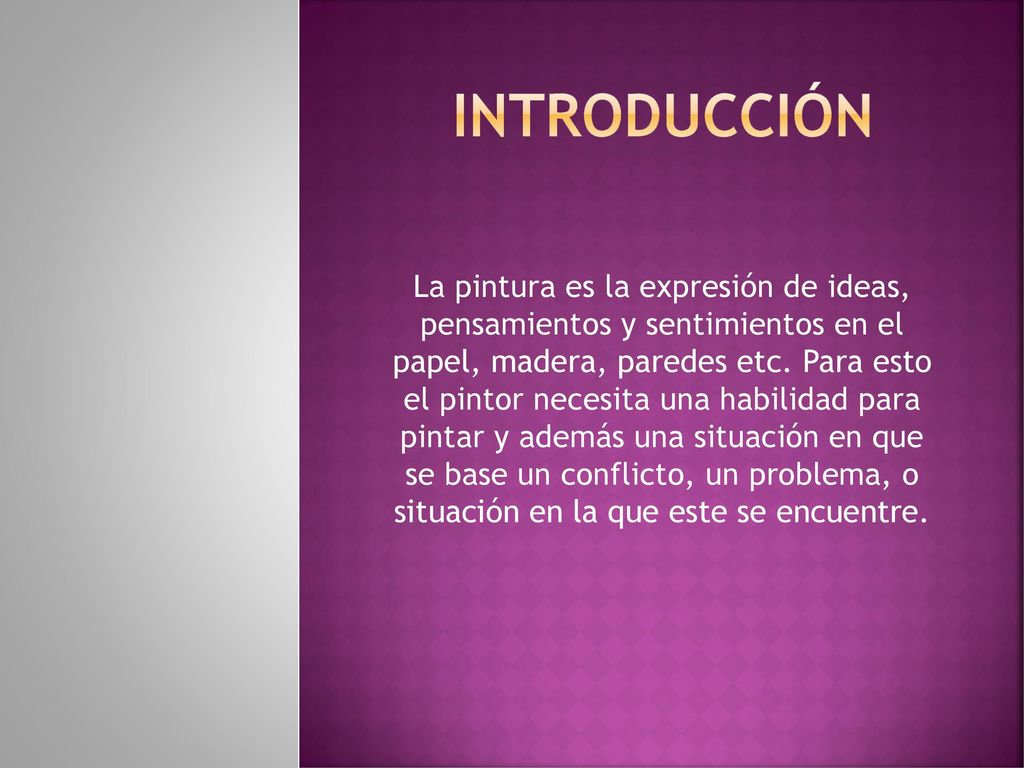 INTRODUCCIÓN

La pintura es la expresión de ideas, pensamientos y sentimientos en el papel, madera, paredes etc. Para esto el pintor necesita una habilidad para pintar y además una situación en que se base un conflicto, un problema, o situación en la que este se encuentre.